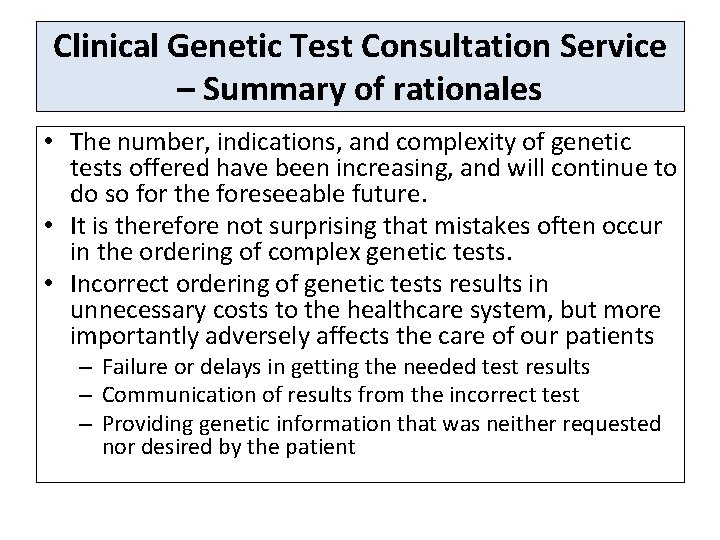 Clinical Genetic Test Consultation Service – Summary of rationales

• The number, indications, and complexity of genetic tests offered have been increasing, and will continue to do so for the foreseeable future.
• It is therefore not surprising that mistakes often occur in the ordering of complex genetic tests.
• Incorrect ordering of genetic tests results in unnecessary costs to the healthcare system, but more importantly adversely affects the care of our patients
– Failure or delays in getting the needed test results
– Communication of results from the incorrect test
– Providing genetic information that was neither requested nor desired by the patient